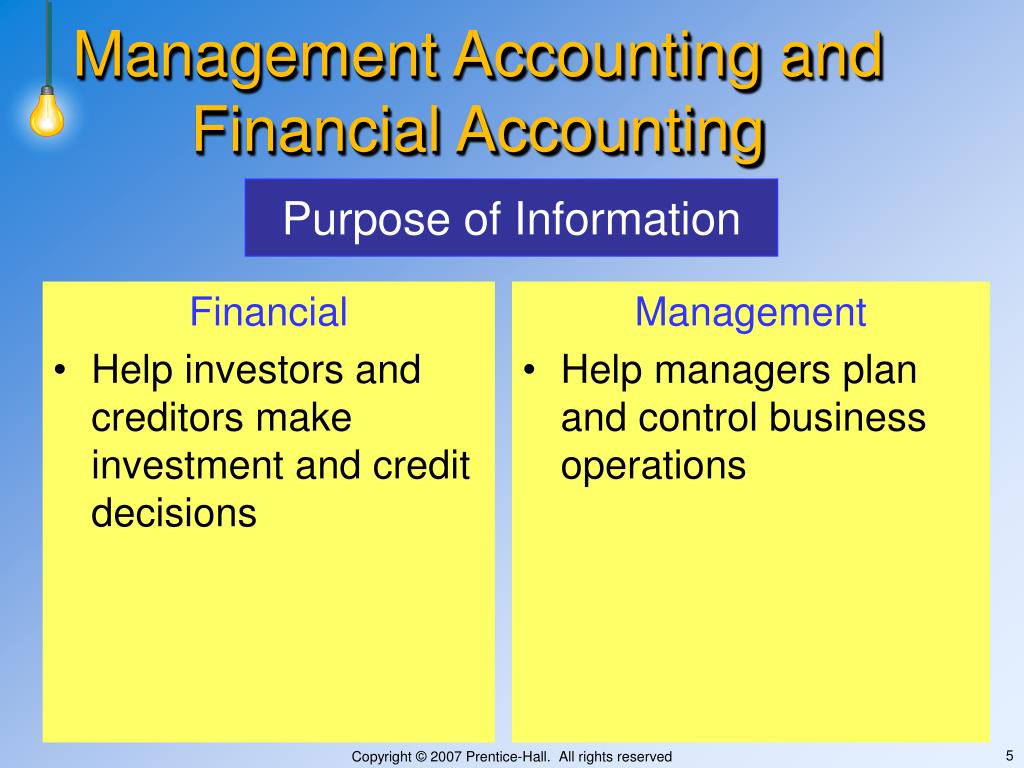 Management Accounting and Financial Accounting

Purpose of Information

Financial

• Help investors and creditors make investment and credit decisions

Management

• Help managers plan and control business operations

Copyright © 2007 Prentice-Hall. All rights reserved

5